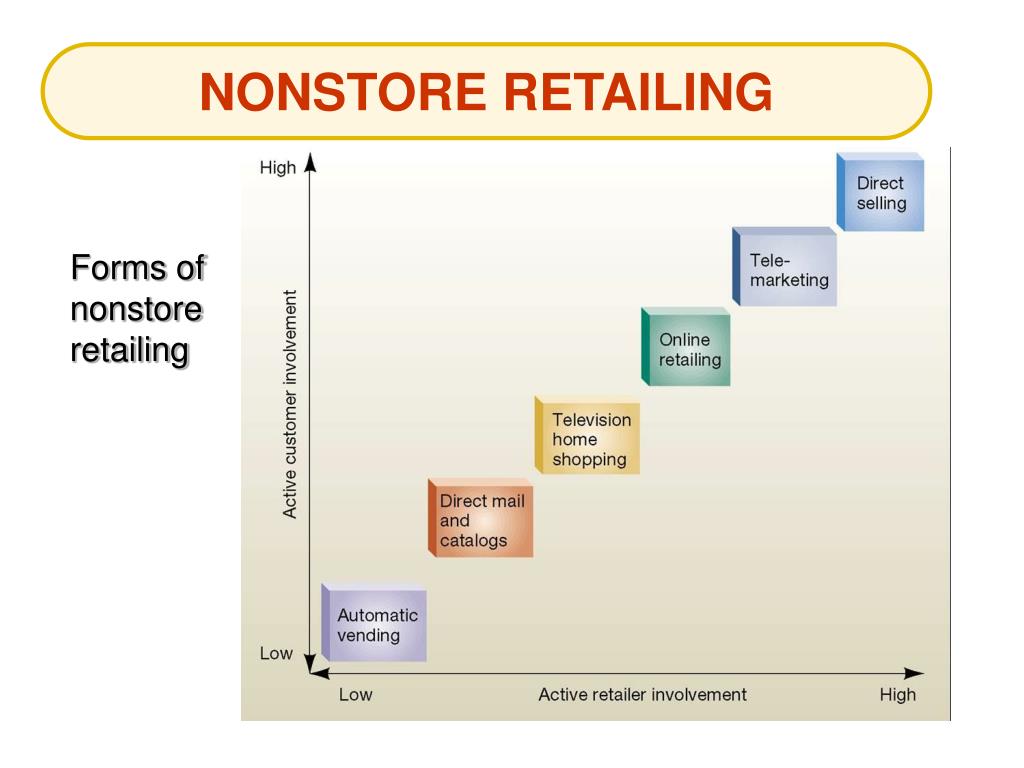 NONSTORE RETAILING

Forms of nonstore retailing

High
Active customer involvement
Low

Direct selling

Tele-marketing

Online retailing

Television home shopping

Direct mail and catalogs

Automatic vending

Low
Active retailer involvement
High